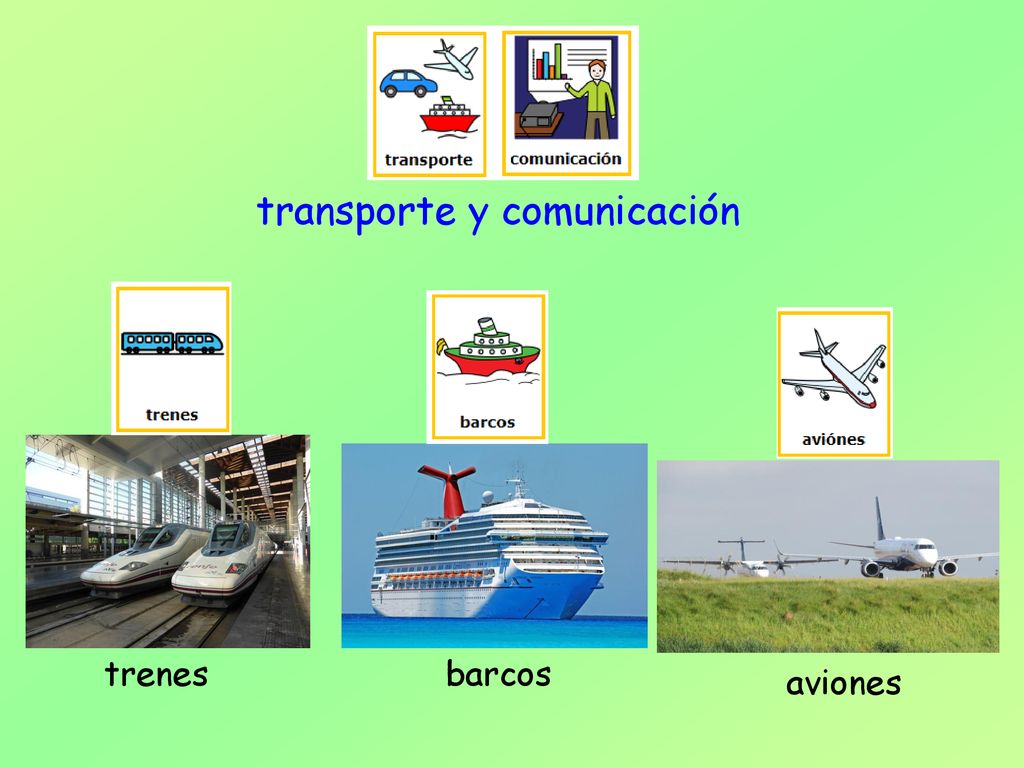 transporte comunicación

transporte y comunicación

trenes

barcos

aviónes

trenes

barcos

aviones